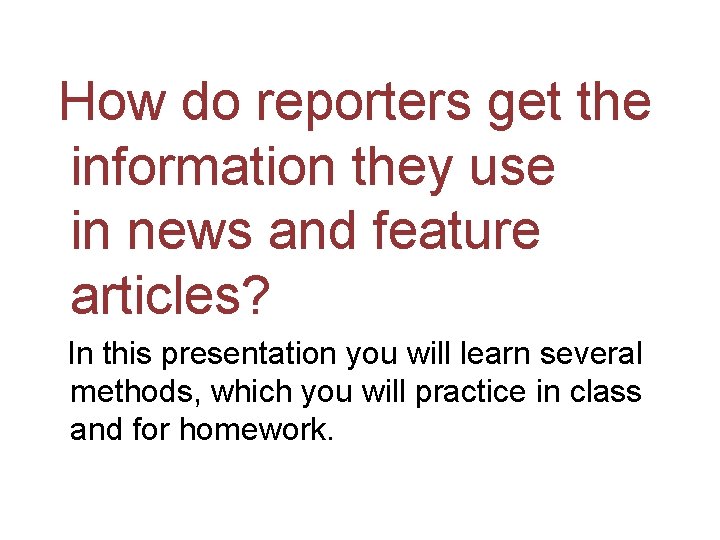 How do reporters get the information they use in news and feature articles?

In this presentation you will learn several methods, which you will practice in class and for homework.